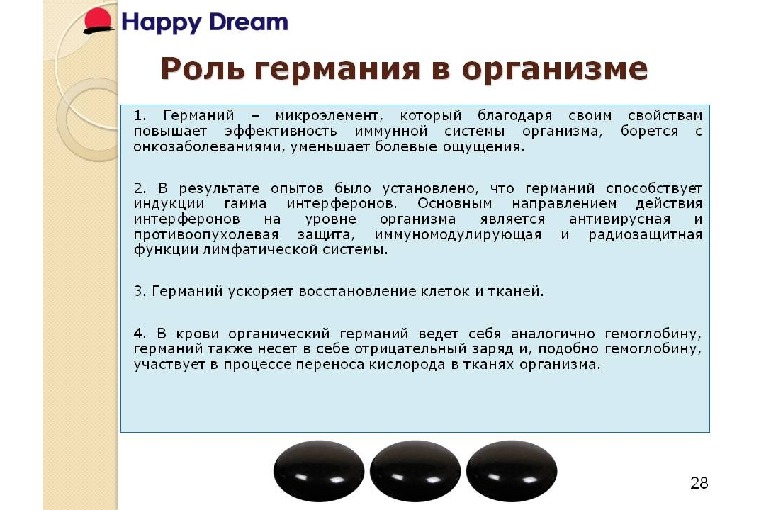 Happy Dream

Роль германия в организме

1. Германий – микроэлемент, который благодаря своим свойствам повышает эффективность иммунной системы организма, борется с онкозаболеваниями, уменьшает болевые ощущения.

2. В результате опытов было установлено, что германий способствует индукции гамма интерферонов. Основным направлением действия интерферонов на уровне организма является антивирусная и противоопухолевая защита, иммуномодулирующая и радиозащитная функции лимфатической системы.

3. Германий ускоряет восстановление клеток и тканей.

4. В крови органический германий ведет себя аналогично гемоглобину, германий также несет в себе отрицательный заряд и, подобно гемоглобину, участвует в процессе переноса кислорода в тканях организма.

28